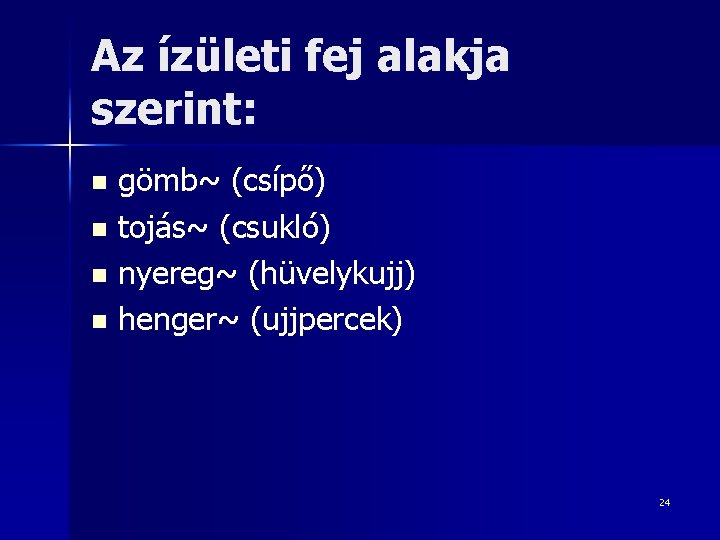 Az ízületi fej alakja szerint:

- gömb~ (csípő)
- tojás~ (csukló)
- nyereg~ (hüvelykujj)
- henger~ (ujjpercek)

24